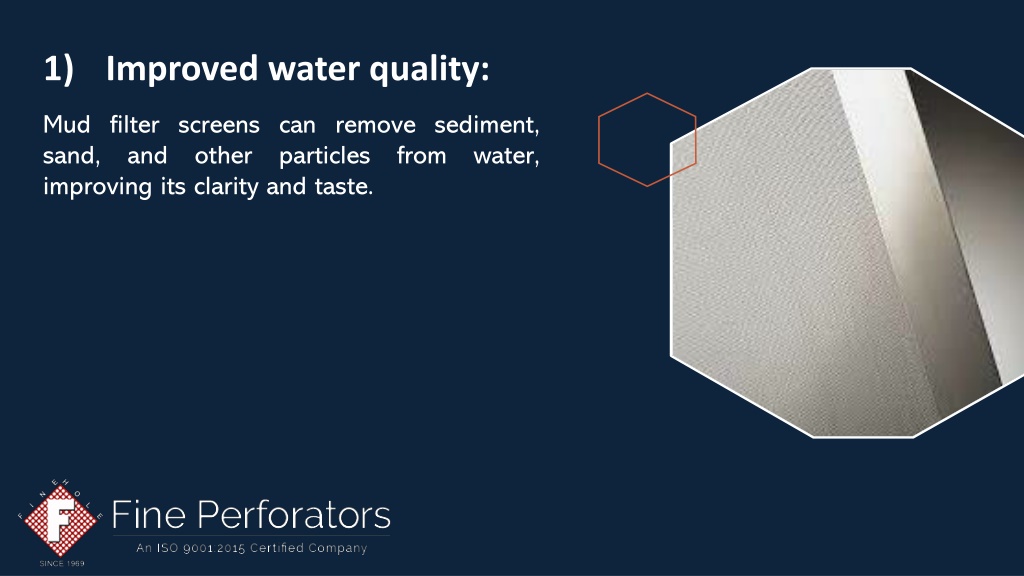 1) Improved water quality:

Mud filter screens can remove sediment, sand, and other particles from water, improving its clarity and taste.

FINEHOLE

F

SINCE 1969

Fine Perforators

An ISO 9001:2015 Certified Company